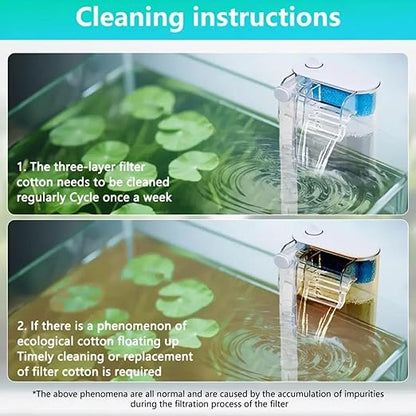 Cleaning instructions

1. The three-layer filter cotton needs to be cleaned regularly Cycle once a week

2. If there is a phenomenon of ecological cotton floating up Timely cleaning or replacement of filter cotton is required

*The above phenomena are all normal and are caused by the accumulation of impurities during the filtration process of the filter